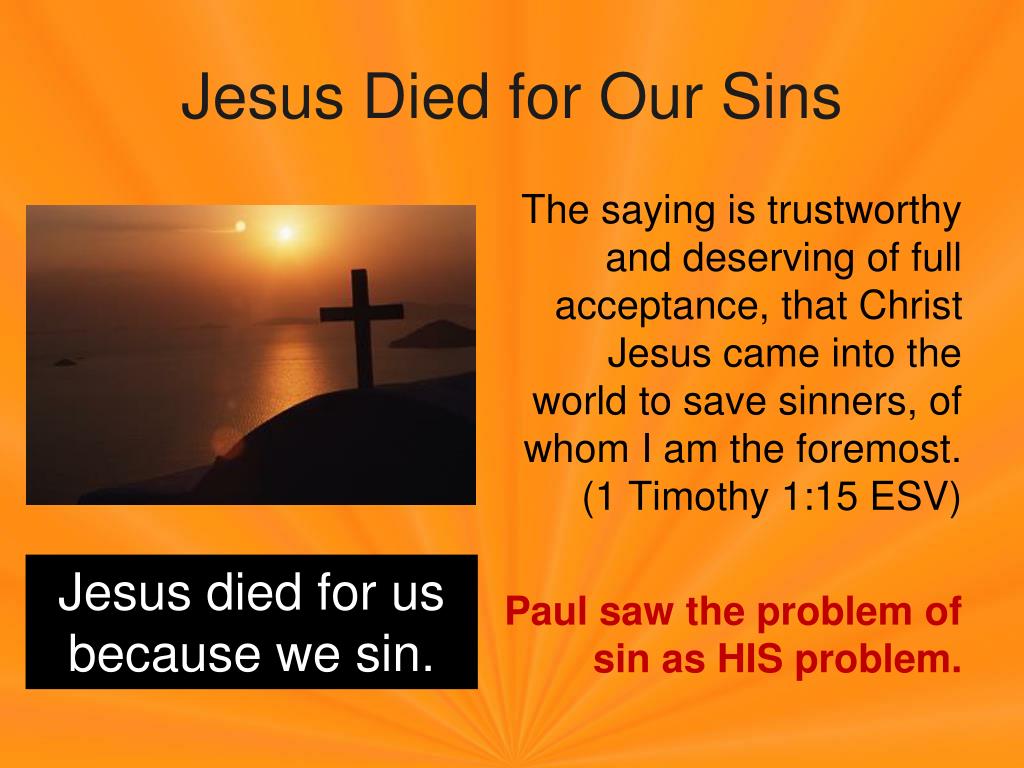 Jesus Died for Our Sins

The saying is trustworthy and deserving of full acceptance, that Christ Jesus came into the world to save sinners, of whom I am the foremost. (1 Timothy 1:15 ESV)

Jesus died for us because we sin.

Paul saw the problem of sin as HIS problem.